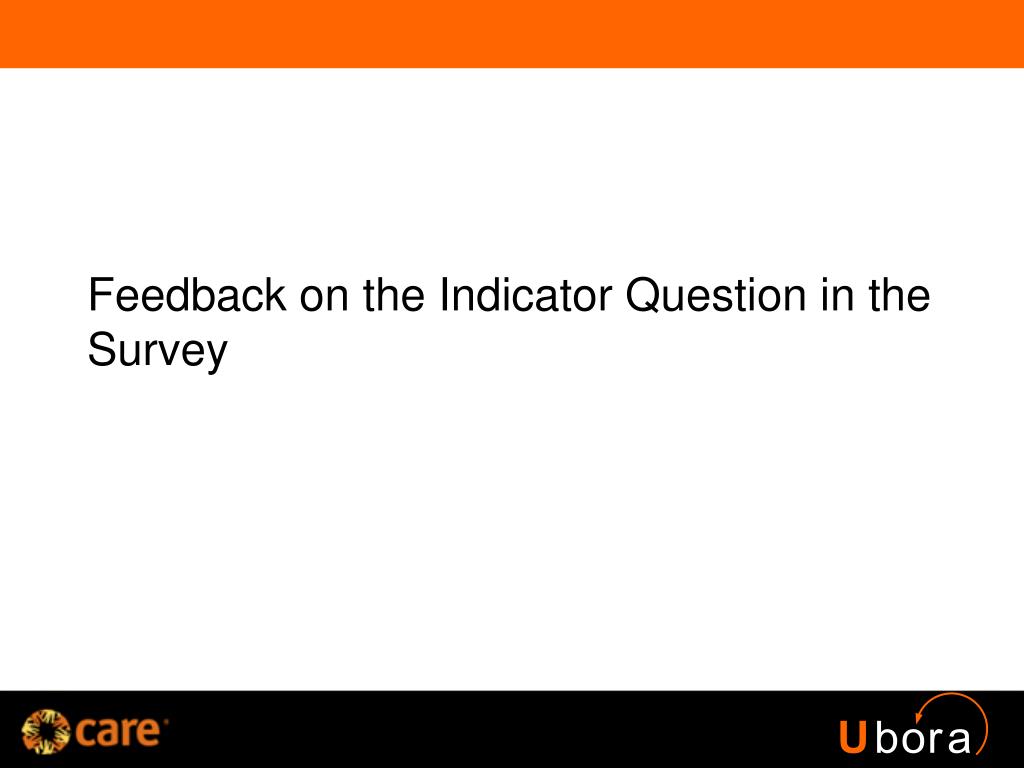 Feedback on the Indicator Question in the Survey

care

Ubora